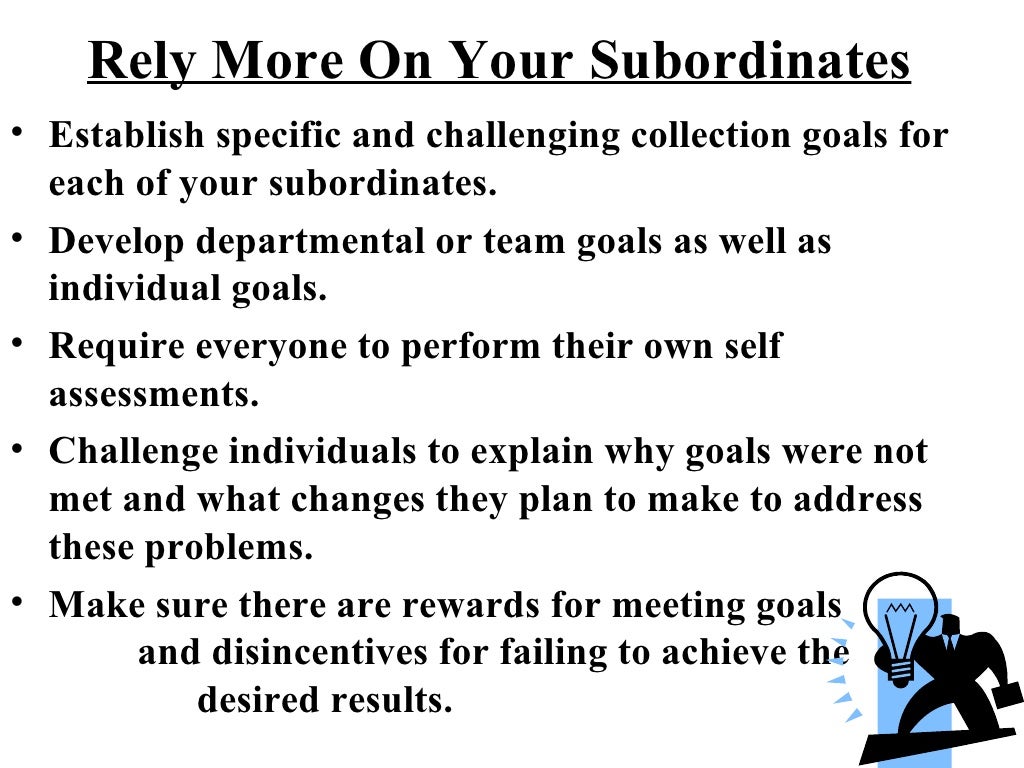 Rely More On Your Subordinates

• Establish specific and challenging collection goals for each of your subordinates.

• Develop departmental or team goals as well as individual goals.

• Require everyone to perform their own self assessments.

• Challenge individuals to explain why goals were not met and what changes they plan to make to address these problems.

• Make sure there are rewards for meeting goals and disincentives for failing to achieve the desired results.